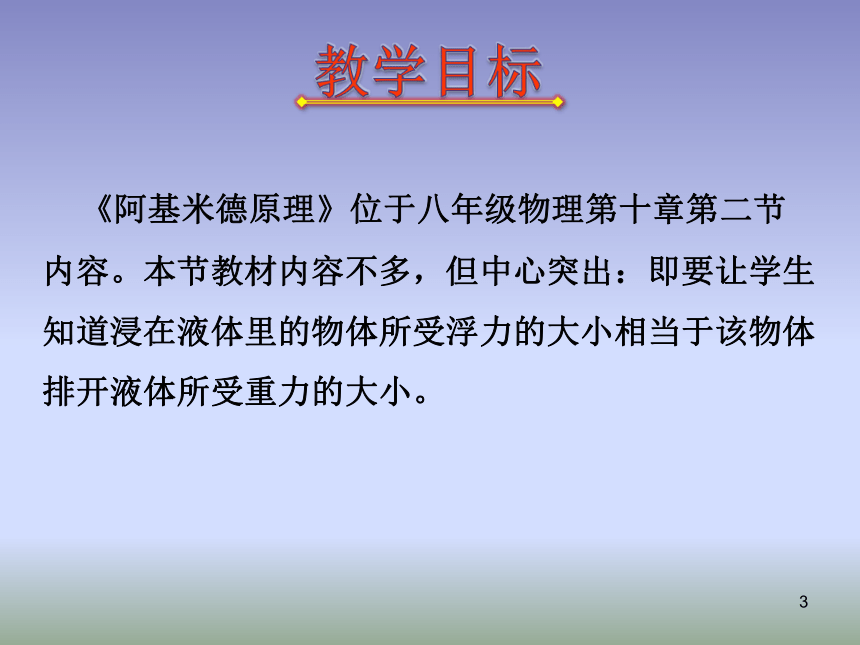 教学目标

《阿基米德原理》位于八年级物理第十章第二节内容。本节教材内容不多，但中心突出：即要让学生知道浸在液体里的物体所受浮力的大小相当于该物体排开液体所受重力的大小。

3